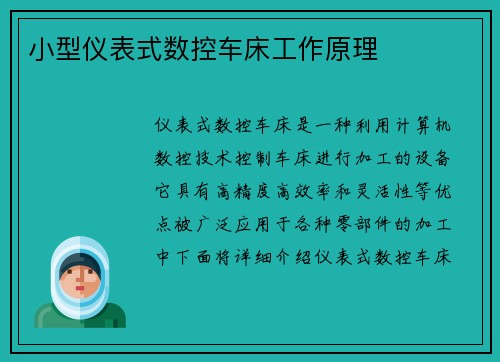 小型仪表式数控车床工作原理

仪表式数控车床是一种利用计算机数控技术控制车床进行加工的设备它具有高精度高效率和灵活性等优点被广泛应用于各种零部件的加工中下面将详细介绍仪表式数控车床